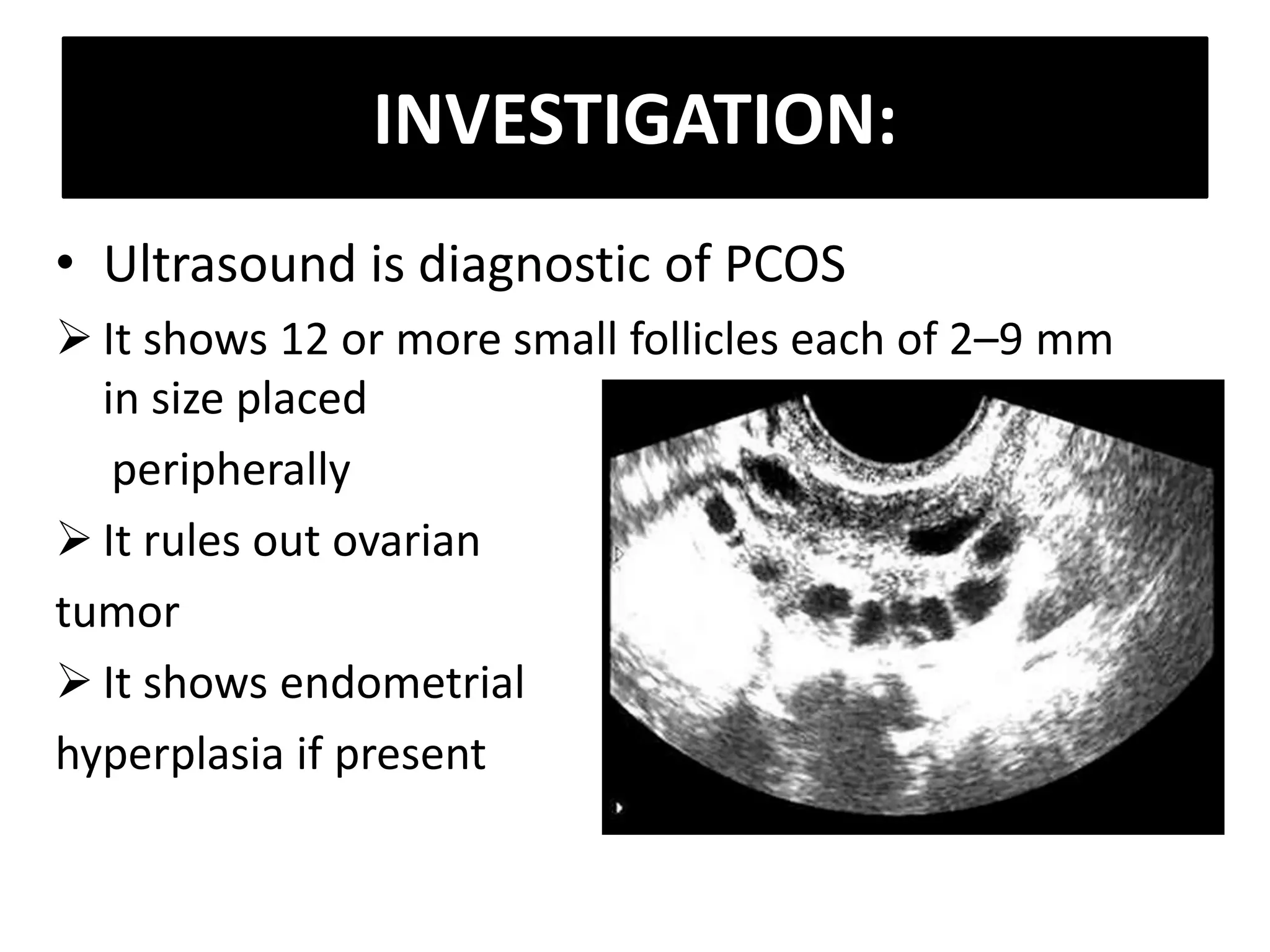 INVESTIGATION:

• Ultrasound is diagnostic of PCOS

➢ It shows 12 or more small follicles each of 2–9 mm in size placed peripherally

➢ It rules out ovarian tumor

➢ It shows endometrial hyperplasia if present